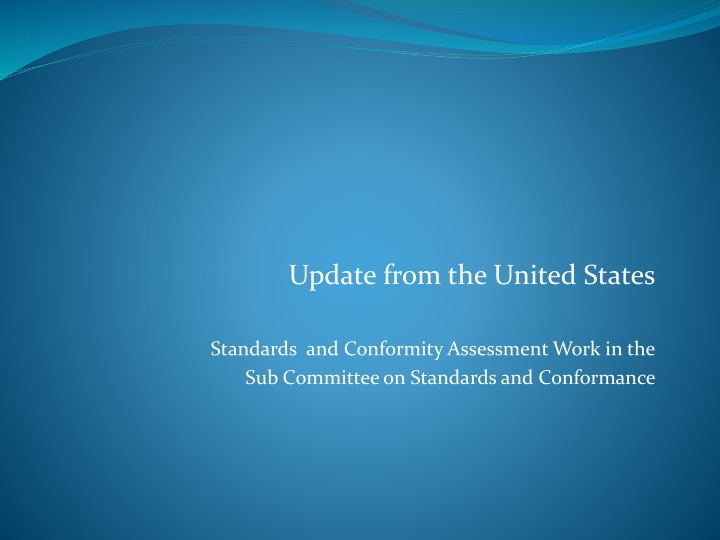 Update from the United States

Standards  and Conformity Assessment Work in the Sub Committee on Standards and Conformance